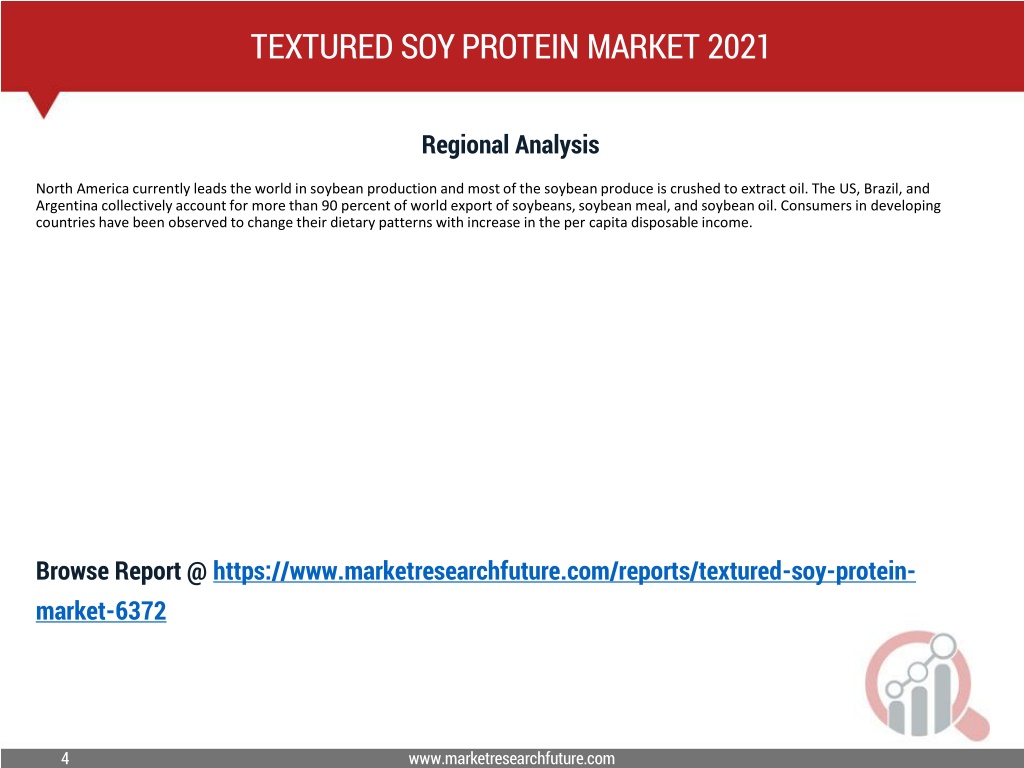 TEXTURED SOY PROTEIN MARKET 2021

Regional Analysis

North America currently leads the world in soybean production and most of the soybean produce is crushed to extract oil. The US, Brazil, and Argentina collectively account for more than 90 percent of world export of soybeans, soybean meal, and soybean oil. Consumers in developing countries have been observed to change their dietary patterns with increase in the per capita disposable income.

Browse Report @ https://www.marketresearchfuture.com/reports/textured-soy-protein-market-6372

4

www.marketresearchfuture.com